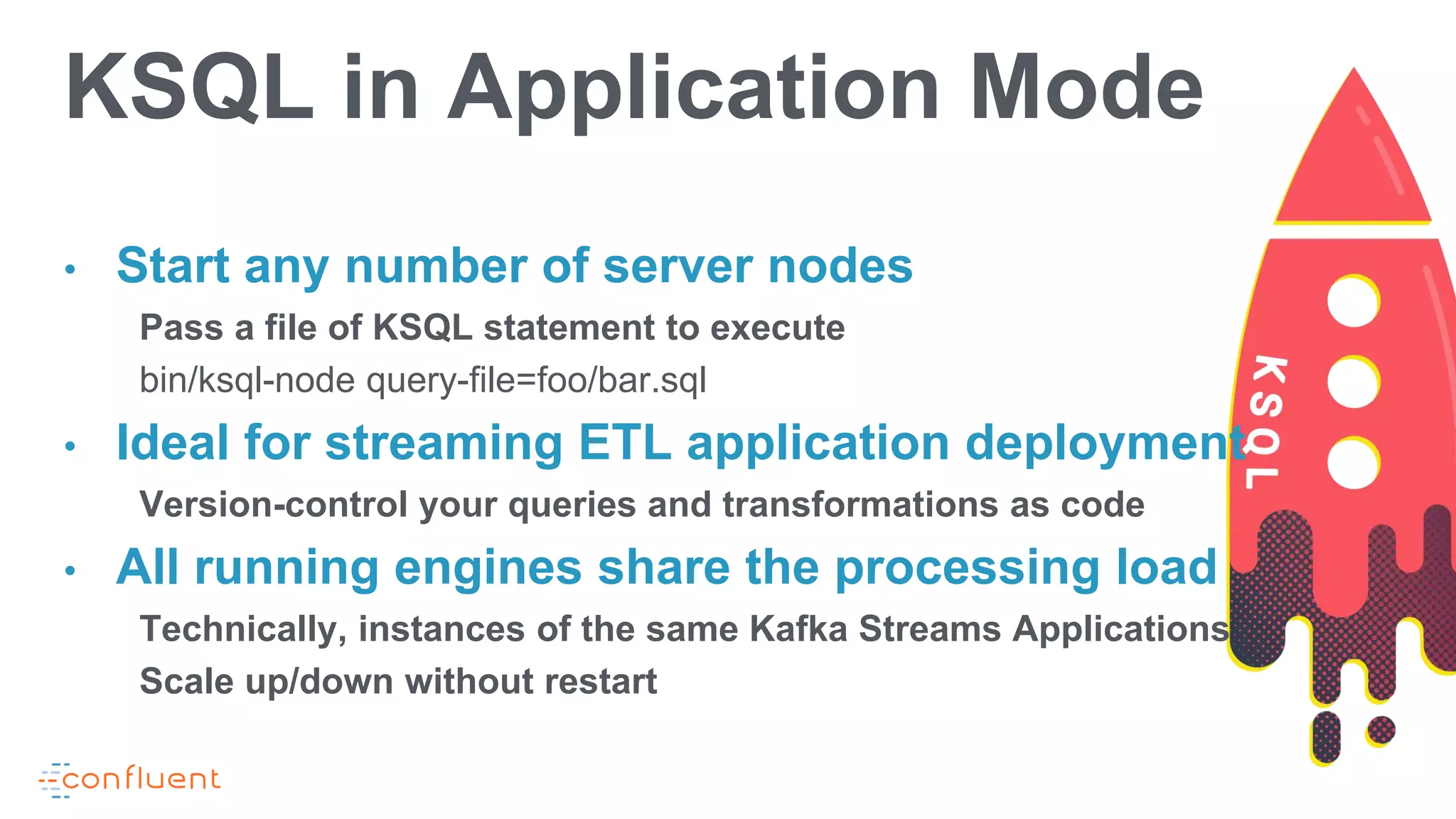 KSQL in Application Mode

• Start any number of server nodes

Pass a file of KSQL statement to execute

bin/ksql-node query-file=foo/bar.sql

• Ideal for streaming ETL application deployment

Version-control your queries and transformations as code

• All running engines share the processing load

Technically, instances of the same Kafka Streams Applications

Scale up/down without restart

KSQL

confluent